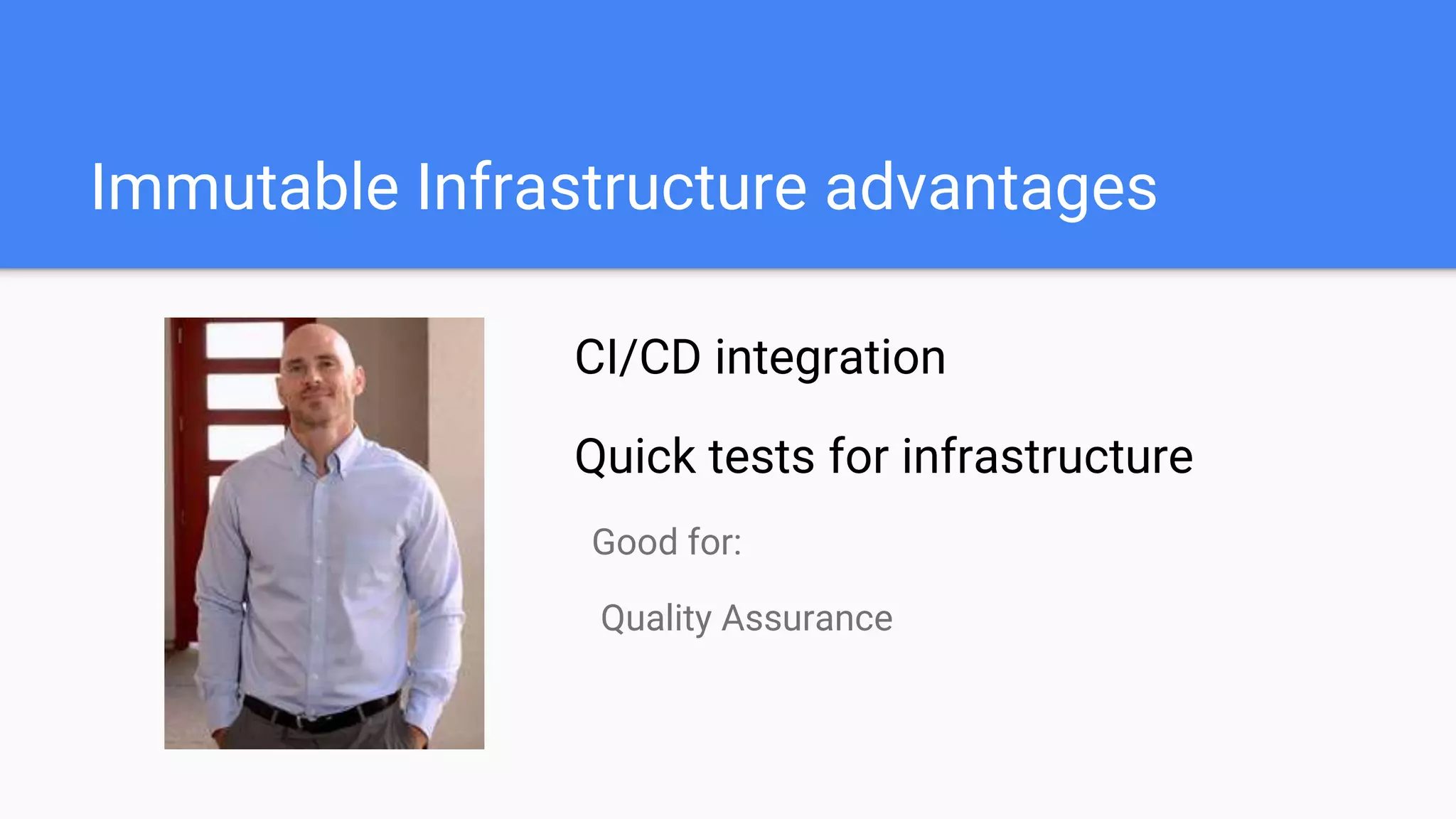 Immutable Infrastructure advantages

CI/CD integration

Quick tests for infrastructure

Good for:

Quality Assurance